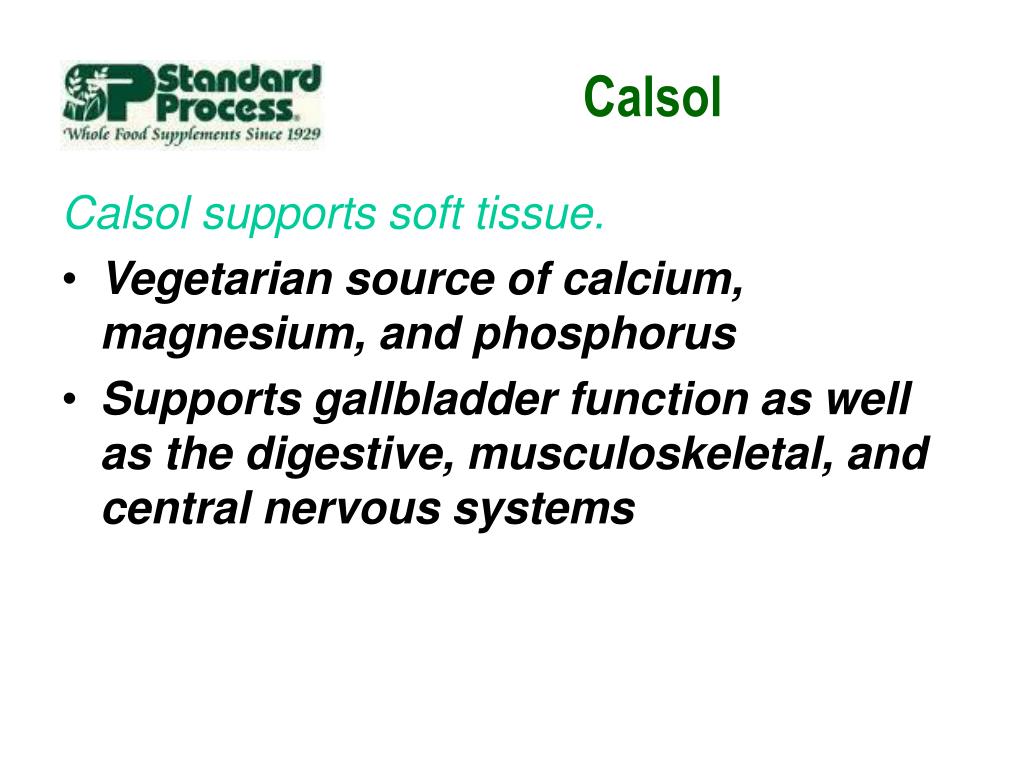 SP Standard Process
Whole Food Supplements Since 1929

Calsol

Calsol supports soft tissue.

• Vegetarian source of calcium, magnesium, and phosphorus
• Supports gallbladder function as well as the digestive, musculoskeletal, and central nervous systems